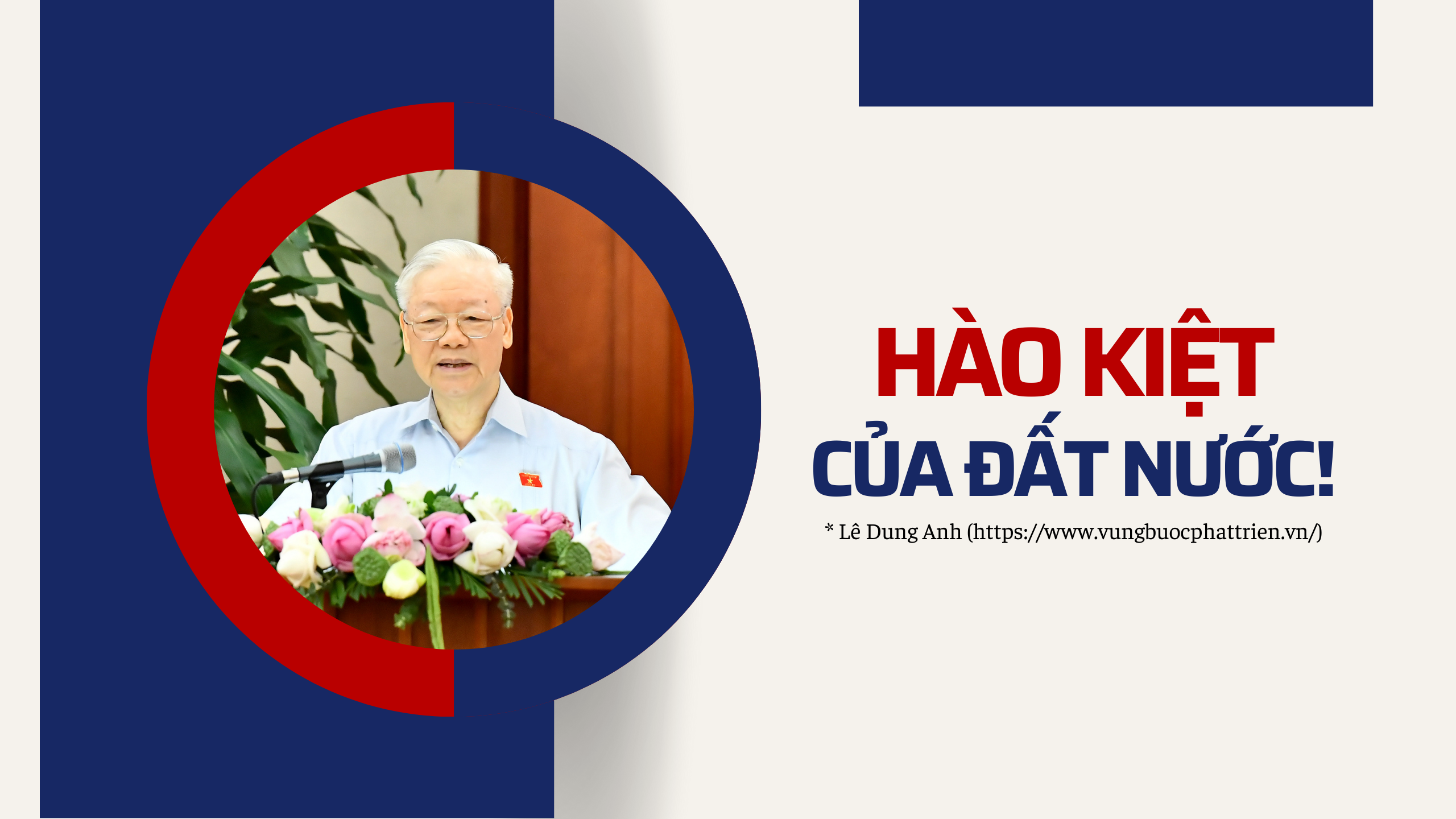 HÀO KIỆT
CỦA ĐẤT NƯỚC!

* Lê Dung Anh (https://www.vungbuocphattrien.vn/)